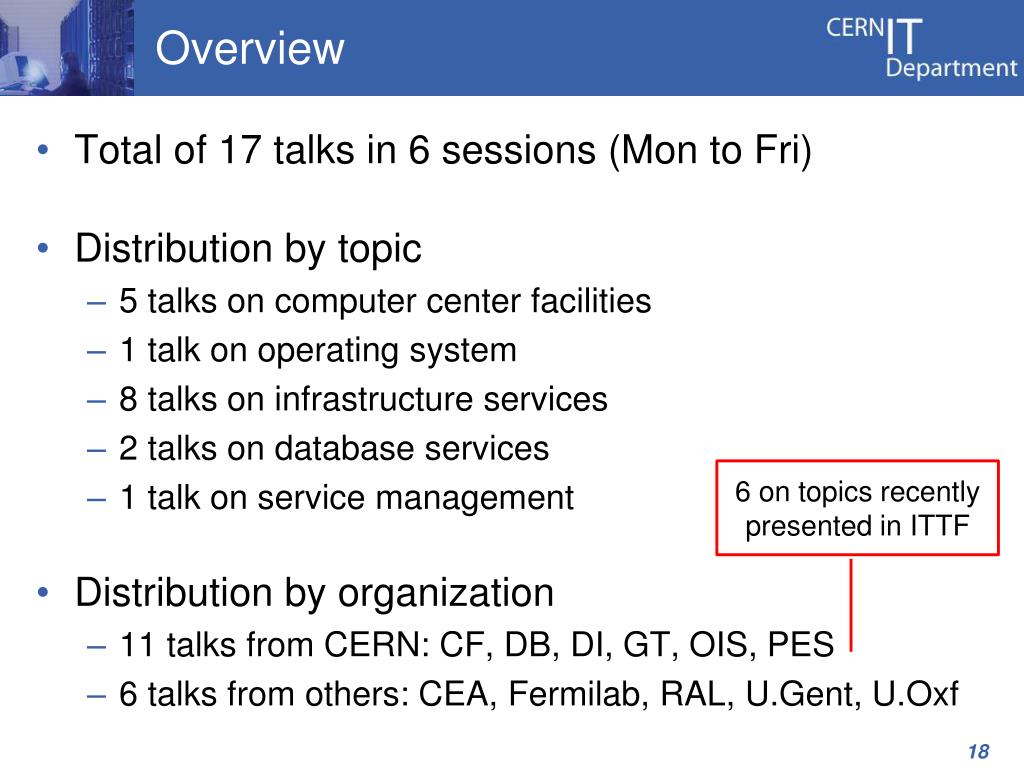 Overview

CERN IT Department

• Total of 17 talks in 6 sessions (Mon to Fri)

• Distribution by topic
– 5 talks on computer center facilities
– 1 talk on operating system
– 8 talks on infrastructure services
– 2 talks on database services
– 1 talk on service management

6 on topics recently presented in ITTF

• Distribution by organization
– 11 talks from CERN: CF, DB, DI, GT, OIS, PES
– 6 talks from others: CEA, Fermilab, RAL, U.Gent, U.Oxf

18